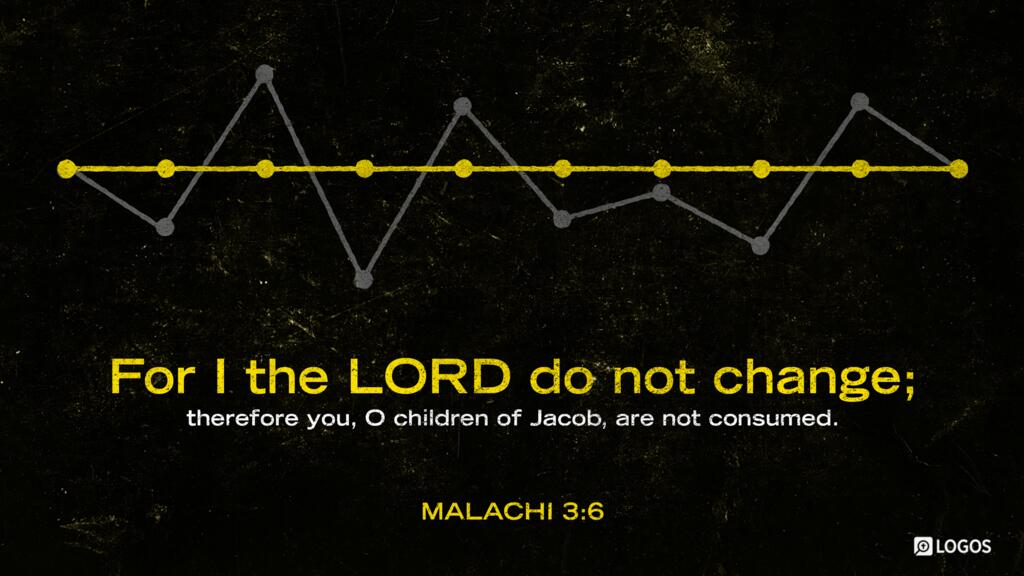 For I the LORD do not change;
therefore you, O children of Jacob, are not consumed.

MALACHI 3:6

LOGOS